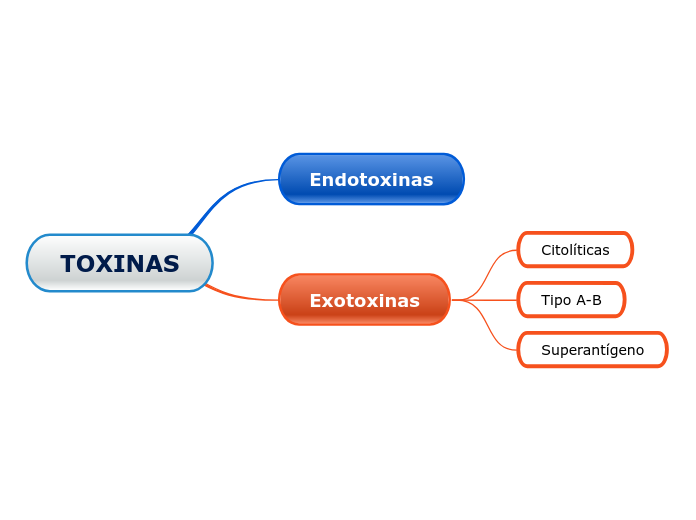 TOXINAS

Endotoxinas

Exotoxinas

Citolíticas

Tipo A-B

Superantígeno